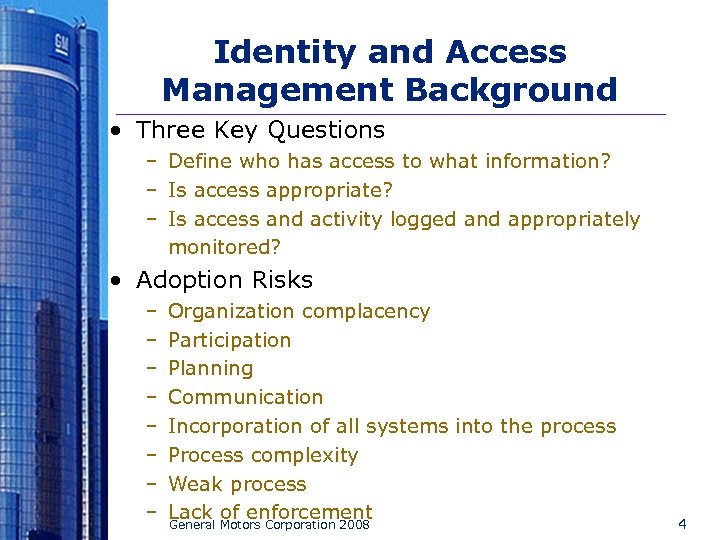 GM

Identity and Access Management Background

• Three Key Questions
– Define who has access to what information?
– Is access appropriate?
– Is access and activity logged and appropriately monitored?

• Adoption Risks
– Organization complacency
– Participation
– Planning
– Communication
– Incorporation of all systems into the process
– Process complexity
– Weak process
– Lack of enforcement

General Motors Corporation 2008

4